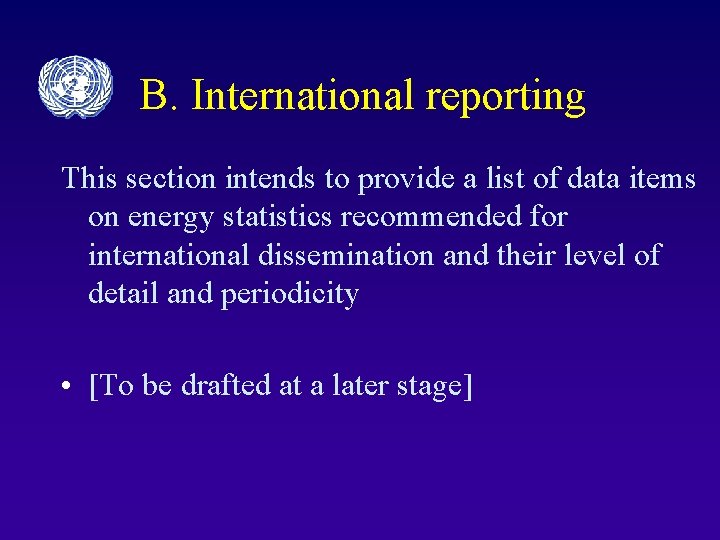 B. International reporting

This section intends to provide a list of data items on energy statistics recommended for international dissemination and their level of detail and periodicity

• [To be drafted at a later stage]